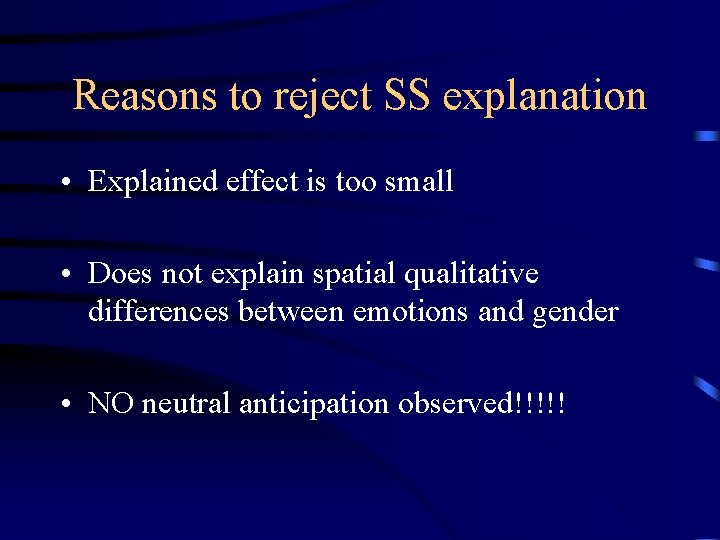 Reasons to reject SS explanation

• Explained effect is too small

• Does not explain spatial qualitative differences between emotions and gender

• NO neutral anticipation observed!!!!!